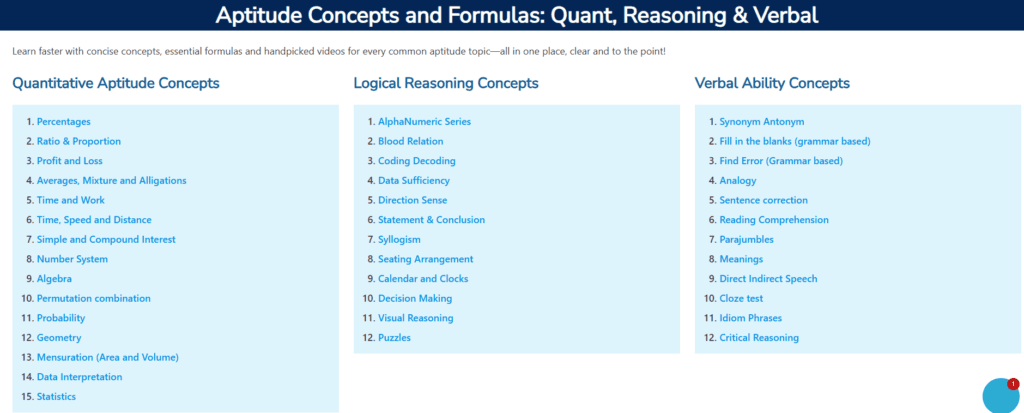 Aptitude Concepts and Formulas: Quant, Reasoning & Verbal

Learn faster with concise concepts, essential formulas and handpicked videos for every common aptitude topic—all in one place, clear and to the point!

Quantitative Aptitude Concepts

1. Percentages
2. Ratio & Proportion
3. Profit and Loss
4. Averages, Mixture and Alligations
5. Time and Work
6. Time, Speed and Distance
7. Simple and Compound Interest
8. Number System
9. Algebra
10. Permutation combination
11. Probability
12. Geometry
13. Mensuration (Area and Volume)
14. Data Interpretation
15. Statistics

Logical Reasoning Concepts

1. AlphaNumeric Series
2. Blood Relation
3. Coding Decoding
4. Data Sufficiency
5. Direction Sense
6. Statement & Conclusion
7. Syllogism
8. Seating Arrangement
9. Calendar and Clocks
10. Decision Making
11. Visual Reasoning
12. Puzzles

Verbal Ability Concepts

1. Synonym Antonym
2. Fill in the blanks (grammar based)
3. Find Error (Grammar based)
4. Analogy
5. Sentence correction
6. Reading Comprehension
7. Parajumbles
8. Meanings
9. Direct Indirect Speech
10. Cloze test
11. Idiom Phrases
12. Critical Reasoning

1